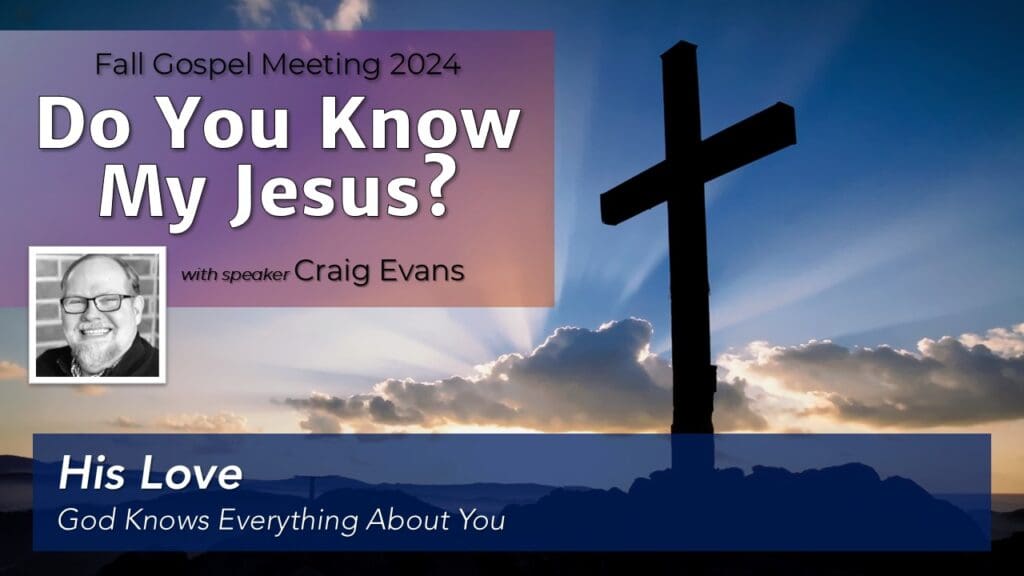 Fall Gospel Meeting 2024

Do You Know My Jesus?

with speaker Craig Evans

His Love

God Knows Everything About You